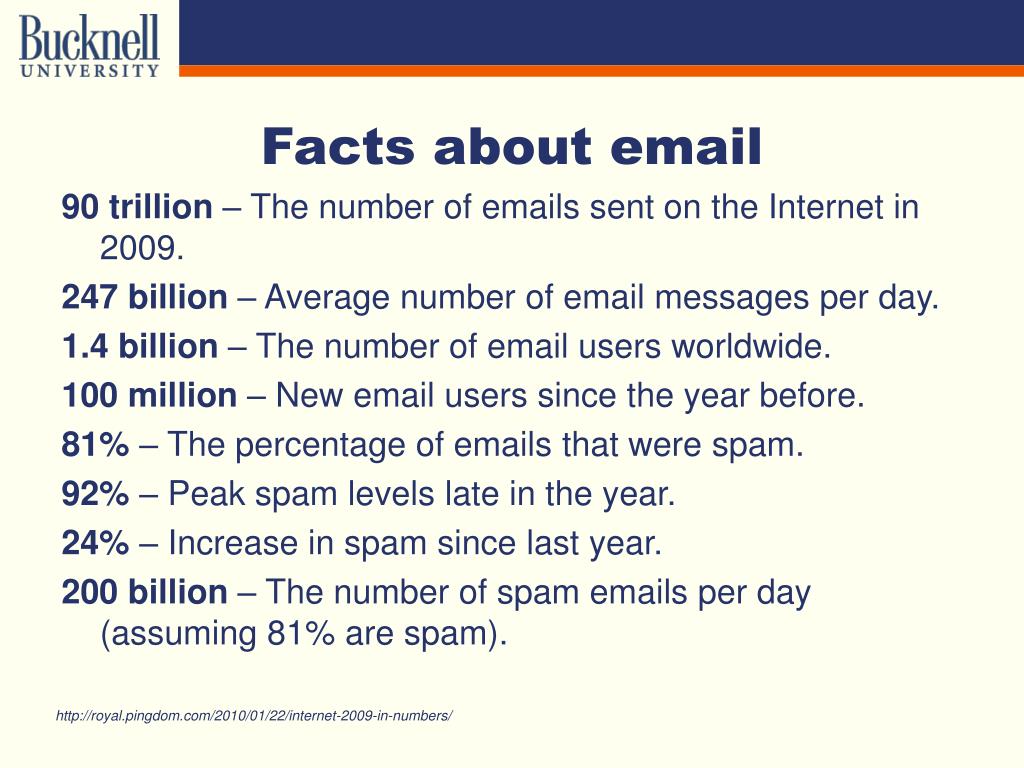 Bucknell
UNIVERSITY

Facts about email

90 trillion – The number of emails sent on the Internet in 2009.

247 billion – Average number of email messages per day.

1.4 billion – The number of email users worldwide.

100 million – New email users since the year before.

81% – The percentage of emails that were spam.

92% – Peak spam levels late in the year.

24% – Increase in spam since last year.

200 billion – The number of spam emails per day (assuming 81% are spam).

http://royal.pingdom.com/2010/01/22/internet-2009-in-numbers/